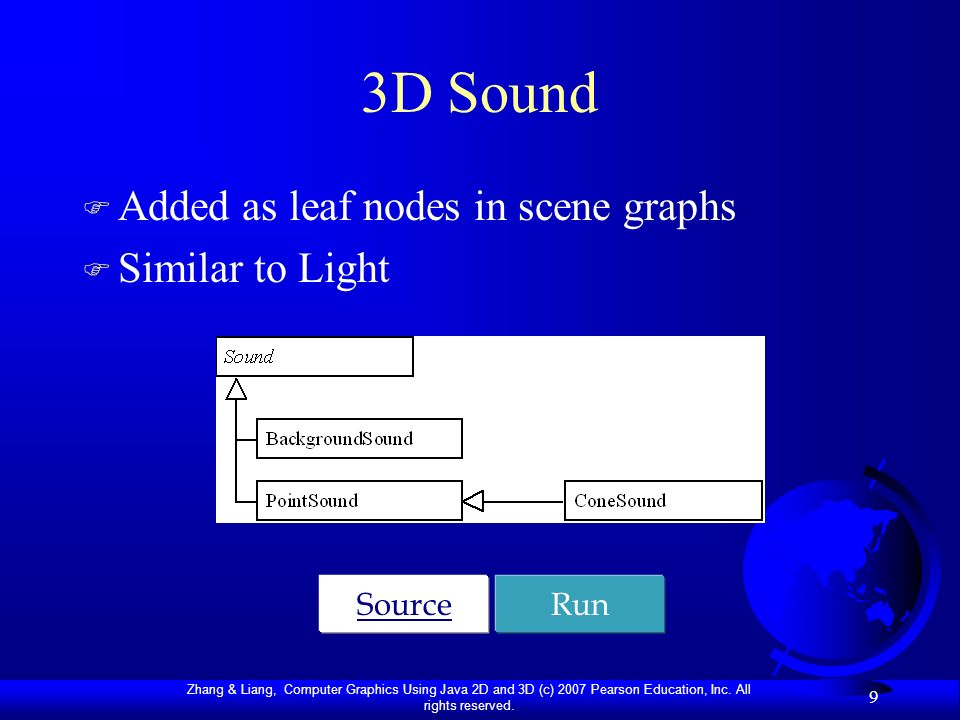 3D Sound

Added as leaf nodes in scene graphs

Similar to Light

Sound

BackgroundSound

PointSound

ConeSound

Source

Run

Zhang & Liang, Computer Graphics Using Java 2D and 3D (c) 2007 Pearson Education, Inc. All rights reserved.

9